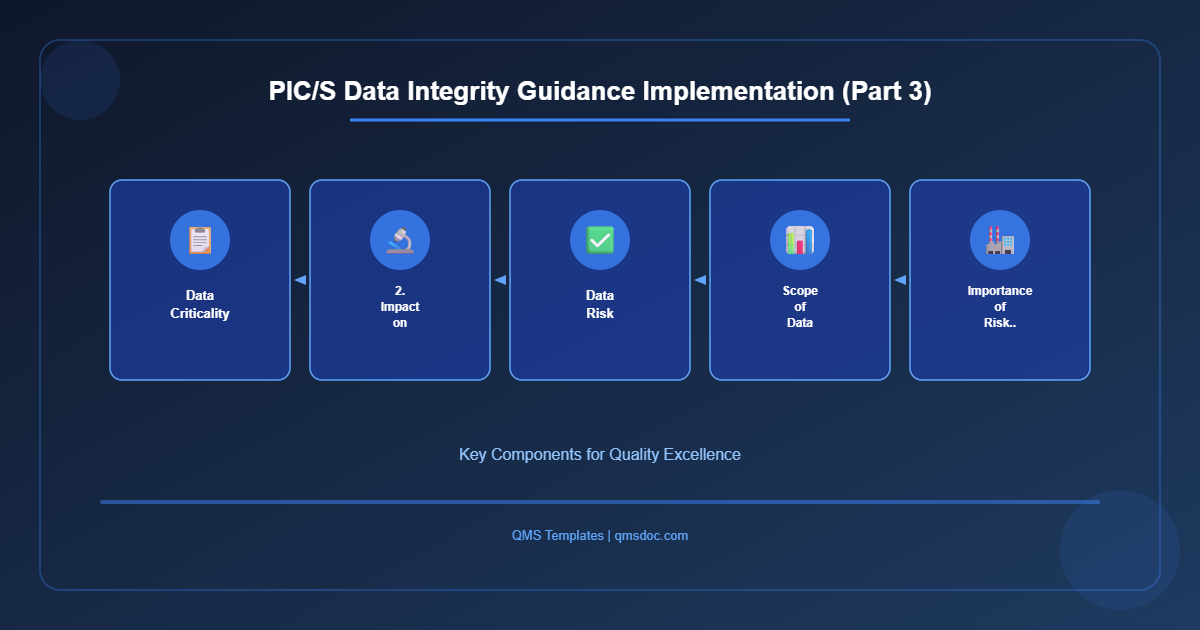 PIC/S Data Integrity Guidance Implementation (Part 3)

Data Criticality

2. Impact on

Data Risk

Scope of Data

Importance of Risk..

Key Components for Quality Excellence

QMS Templates | qmsdoc.com